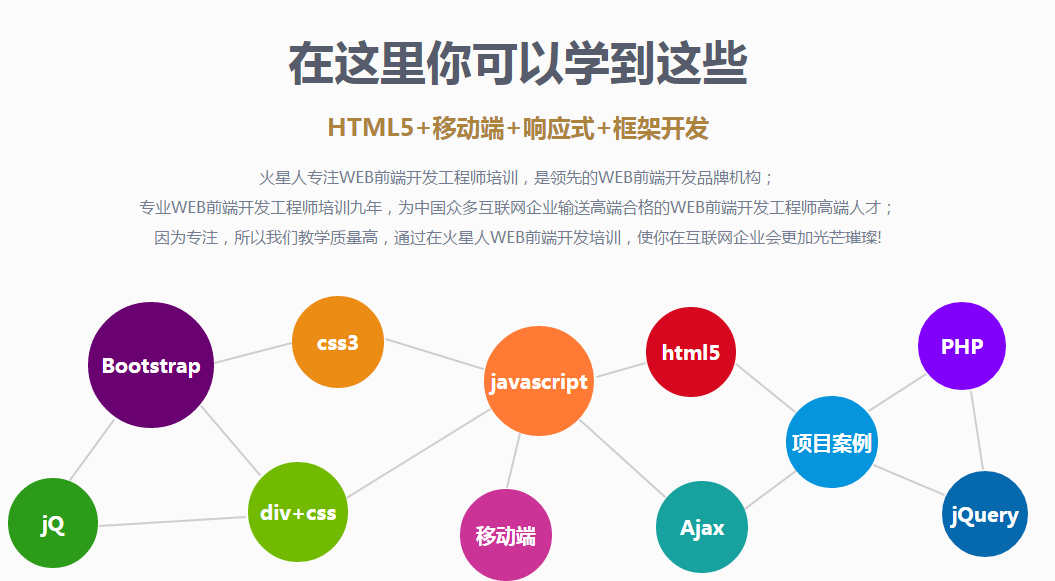 在这里你可以学到这些

HTML5+移动端+响应式+框架开发

火星人专注WEB前端开发工程师培训，是领先的WEB前端开发品牌机构；
专业WEB前端开发工程师培训九年，为中国众多互联网企业输送高端合格的WEB前端开发工程师高端人才；
因为专注，所以我们教学质量高，通过在火星人WEB前端开发培训，使你在互联网企业会更加光芒璀璨!

Bootstrap
css3
javascript
html5
PHP
项目案例
jQ
div+css
移动端
Ajax
jQuery